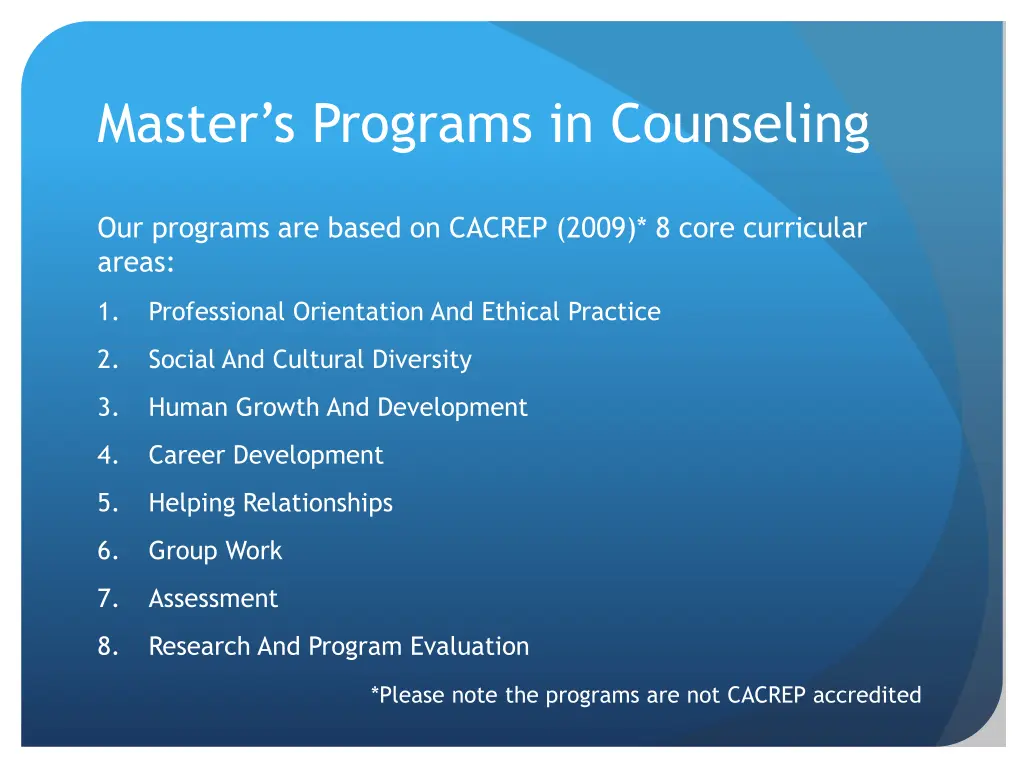 Master’s Programs in Counseling

Our programs are based on CACREP (2009)* 8 core curricular areas:

1. Professional Orientation And Ethical Practice
2. Social And Cultural Diversity
3. Human Growth And Development
4. Career Development
5. Helping Relationships
6. Group Work
7. Assessment
8. Research And Program Evaluation

*Please note the programs are not CACREP accredited